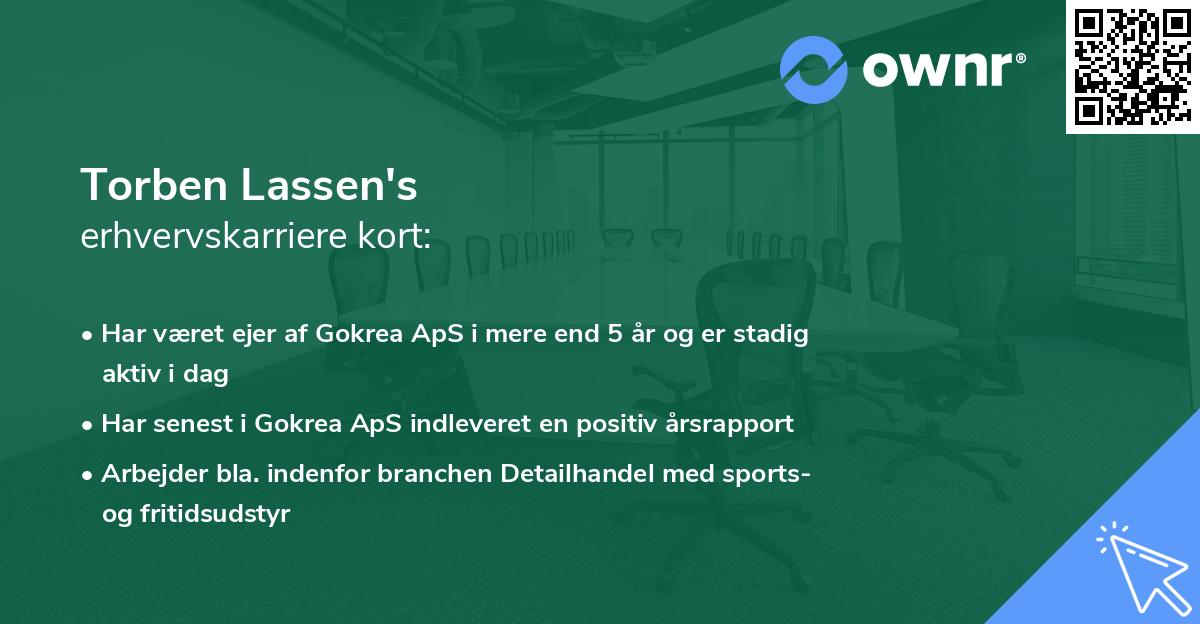 ownr®

Torben Lassen's
erhvervskarriere kort:

• Har været ejer af Gokrea ApS i mere end 5 år og er stadig aktiv i dag

• Har senest i Gokrea ApS indleveret en positiv årsrapport

• Arbejder bla. indenfor branchen Detailhandel med sports- og fritidsudstyr